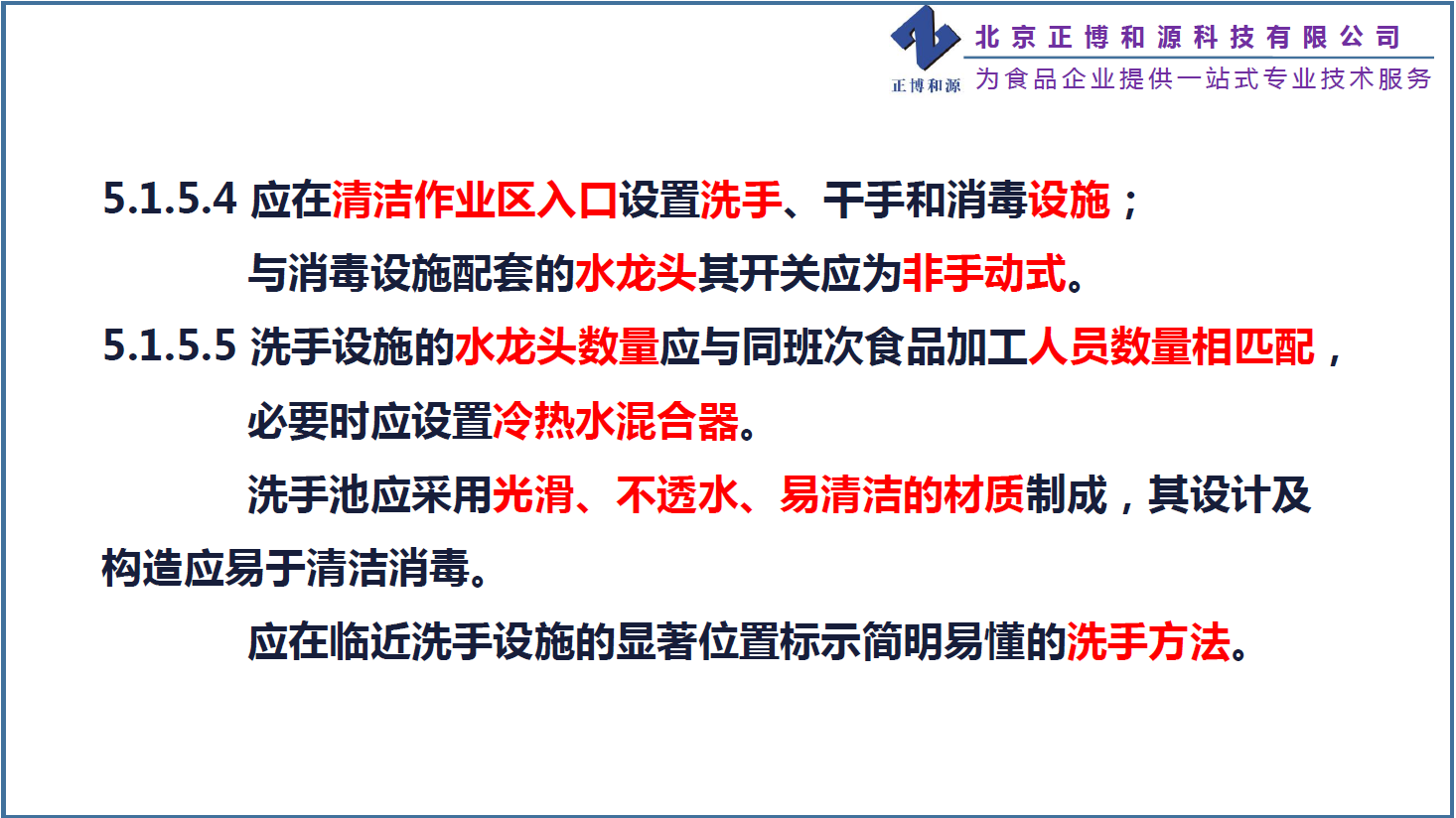 正博和源 北京正博和源科技有限公司
为食品企业提供一站式专业技术服务

5.1.5.4 应在清洁作业区入口设置洗手、干手和消毒设施；
与消毒设施配套的水龙头其开关应为非手动式。

5.1.5.5 洗手设施的水龙头数量应与同班次食品加工人员数量相匹配，
必要时应设置冷热水混合器。

洗手池应采用光滑、不透水、易清洁的材质制成，其设计及构造应易于清洁消毒。

应在临近洗手设施的显著位置标示简明易懂的洗手方法。